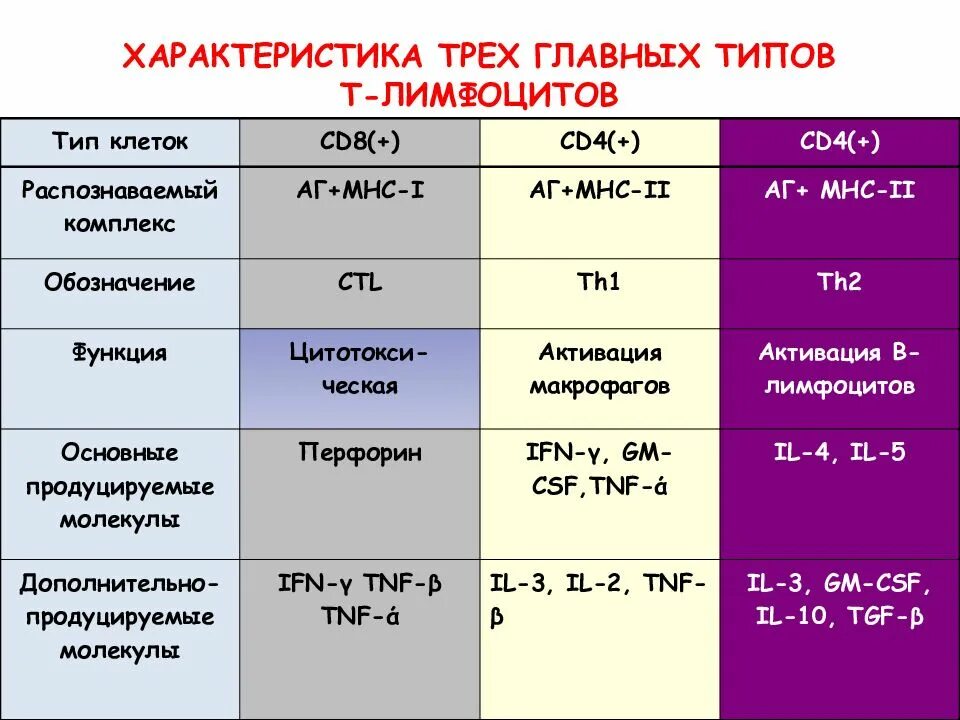 ХАРАКТЕРИСТИКА ТРЕХ ГЛАВНЫХ ТИПОВ Т-ЛИМФОЦИТОВ

| Тип клеток | CD8(+) | CD4(+) | CD4(+) |
|---|---|---|---|
| Распознаваемый комплекс | АГ+МНС-I | АГ+МНС-II | АГ+ МНС-II |
| Обозначение | CTL | Th1 | Th2 |
| Функция | Цитотоксическая | Активация макрофагов | Активация В-лимфоцитов |
| Основные продуцируемые молекулы | Перфорин | IFN-γ, GM-CSF,TNF-ά | IL-4, IL-5 |
| Дополнительно-продуцируемые молекулы | IFN-γ TNF-β TNF-ά | IL-3, IL-2, TNF-β | IL-3, GM-CSF, IL-10, TGF-β |